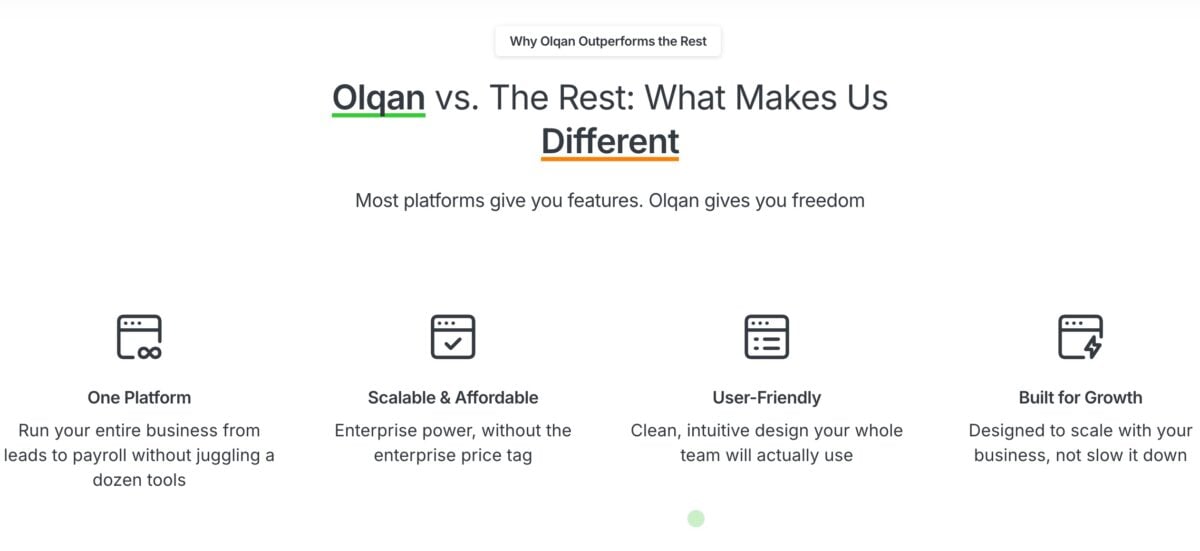 Why Olqan Outperforms the Rest

Olqan vs. The Rest: What Makes Us Different

Most platforms give you features. Olqan gives you freedom

One Platform

Run your entire business from leads to payroll without juggling a dozen tools

Scalable & Affordable

Enterprise power, without the enterprise price tag

User-Friendly

Clean, intuitive design your whole team will actually use

Built for Growth

Designed to scale with your business, not slow it down